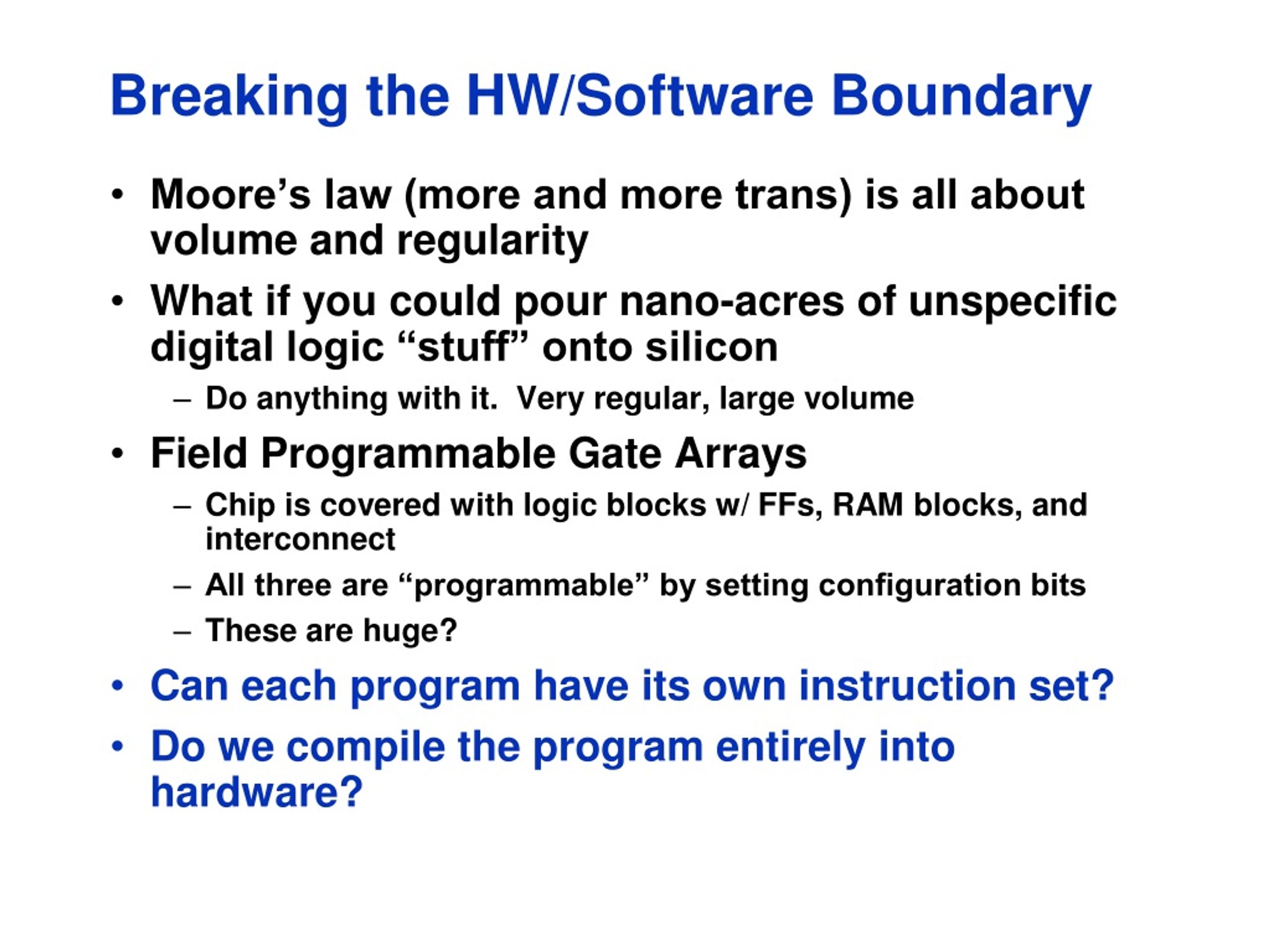 Breaking the HW/Software Boundary

• Moore’s law (more and more trans) is all about volume and regularity

• What if you could pour nano-acres of unspecific digital logic “stuff” onto silicon
  – Do anything with it.  Very regular, large volume

• Field Programmable Gate Arrays
  – Chip is covered with logic blocks w/ FFs, RAM blocks, and interconnect
  – All three are “programmable” by setting configuration bits
  – These are huge?

• Can each program have its own instruction set?

• Do we compile the program entirely into hardware?